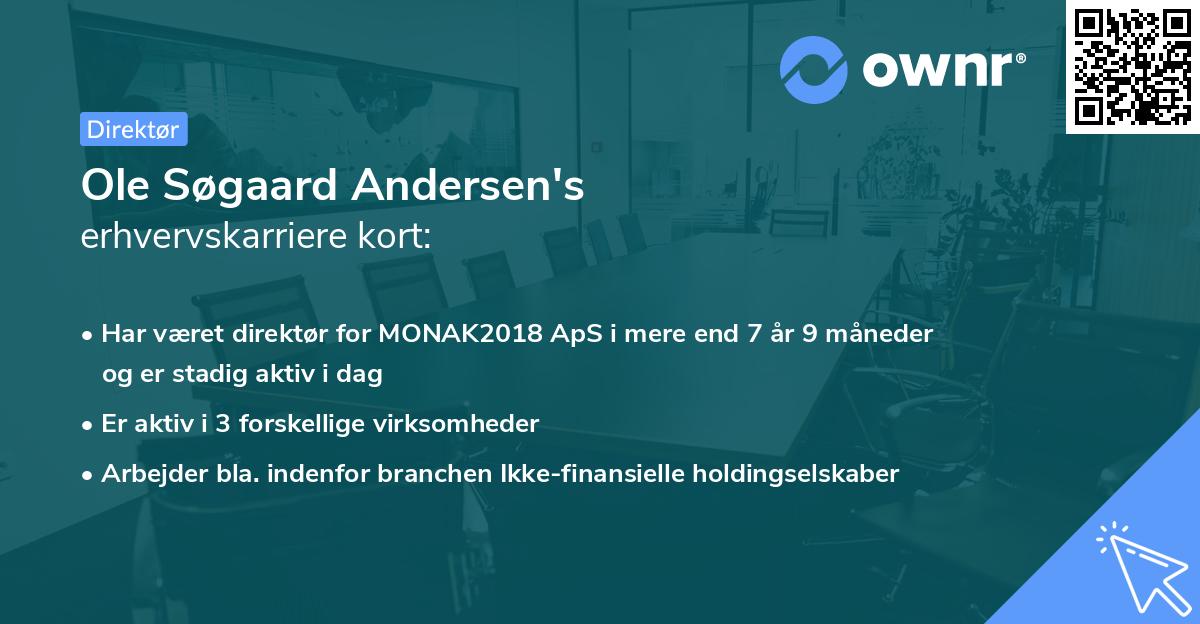 ownr®

Direktør

Ole Søgaard Andersen's
erhvervskarriere kort:

• Har været direktør for MONAK2018 ApS i mere end 7 år 9 måneder og er stadig aktiv i dag
• Er aktiv i 3 forskellige virksomheder
• Arbejder bla. indenfor branchen Ikke-finansielle holdingselskaber